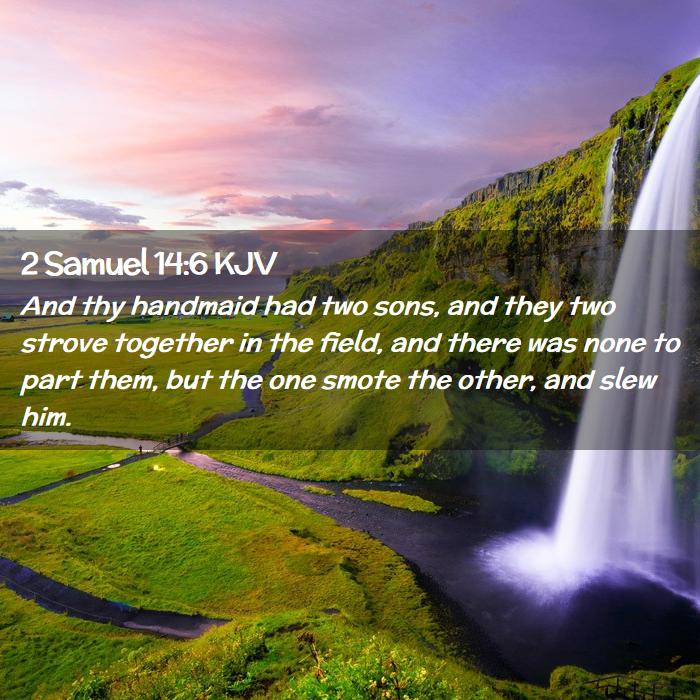 2 Samuel 14:6 KJV

And thy handmaid had two sons, and they two strove together in the field, and there was none to part them, but the one smote the other, and slew him.